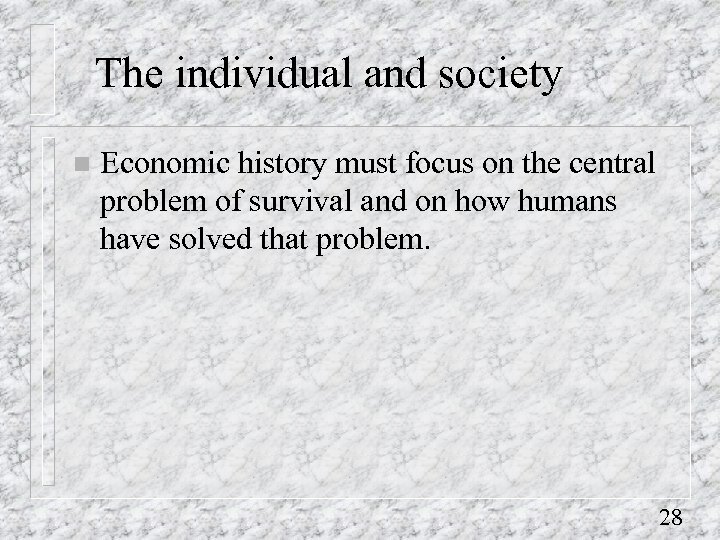 The individual and society

Economic history must focus on the central problem of survival and on how humans have solved that problem.

28